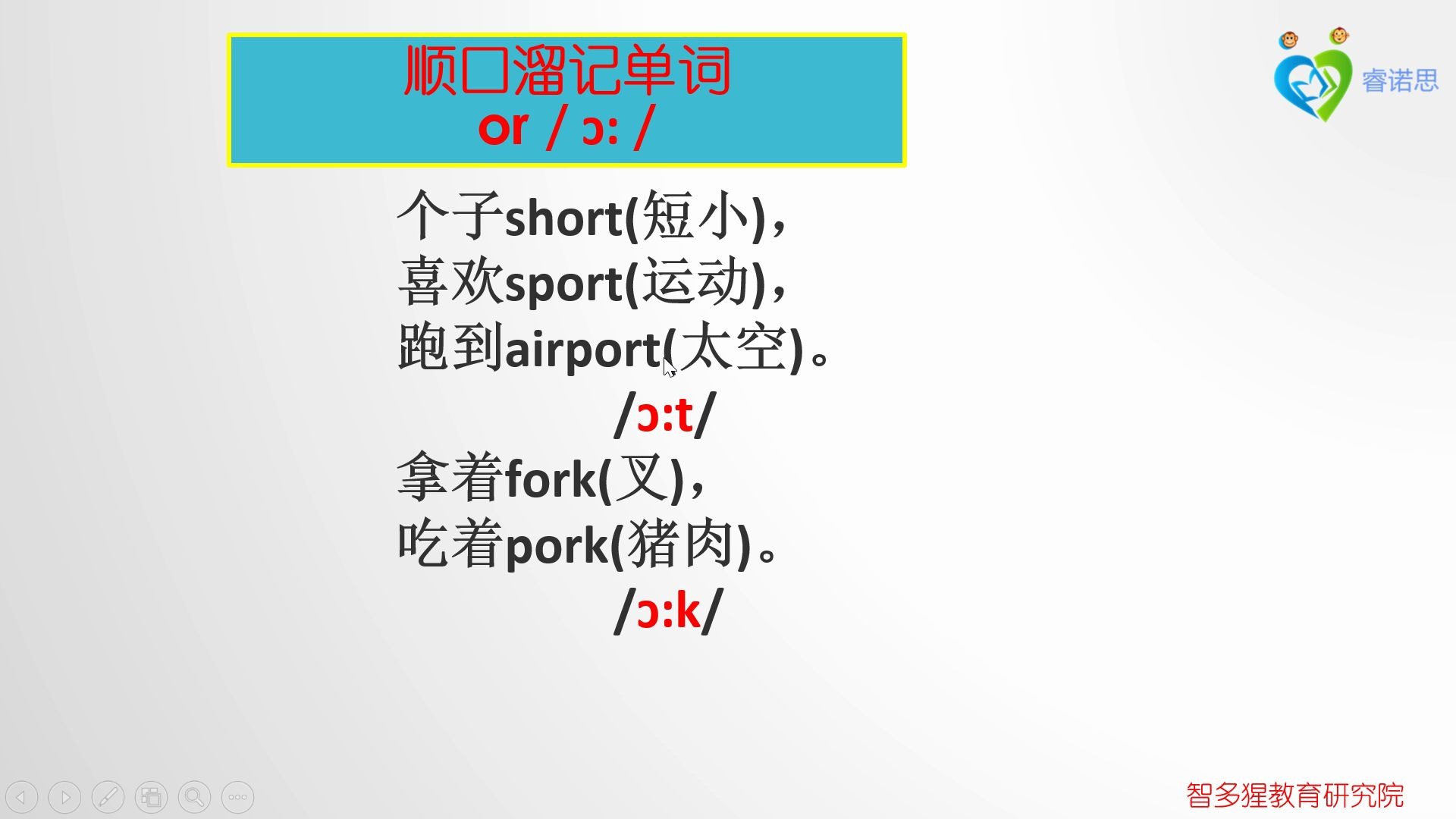 顺口溜记单词
or / ɔ: /

睿诺思

个子short(短小)，
喜欢sport(运动)，
跑到airport(太空)。
/ɔ:t/
拿着fork(叉)，
吃着pork(猪肉)。
/ɔ:k/

智多猩教育研究院